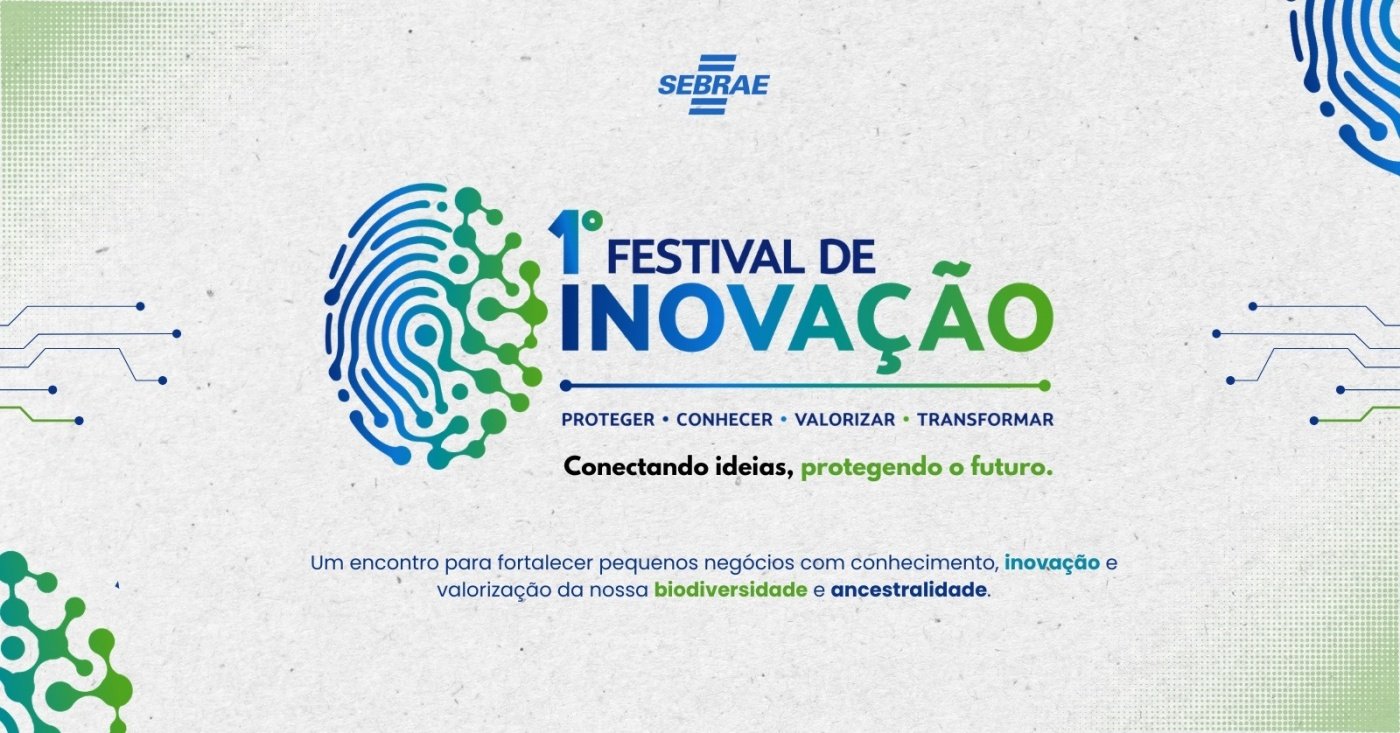 SEBRAE

1º FESTIVAL DE INOVAÇÃO

PROTEGER • CONHECER • VALORIZAR • TRANSFORMAR

Conectando ideias, protegendo o futuro.

Um encontro para fortalecer pequenos negócios com conhecimento, inovação e valorização da nossa biodiversidade e ancestralidade.